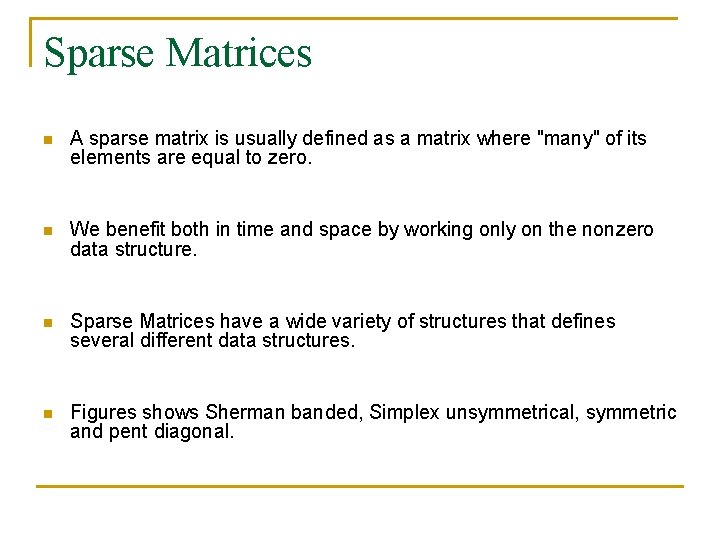 Sparse Matrices

A sparse matrix is usually defined as a matrix where "many" of its elements are equal to zero.

We benefit both in time and space by working only on the nonzero data structure.

Sparse Matrices have a wide variety of structures that defines several different data structures.

Figures shows Sherman banded, Simplex unsymmetrical, symmetric and pent diagonal.